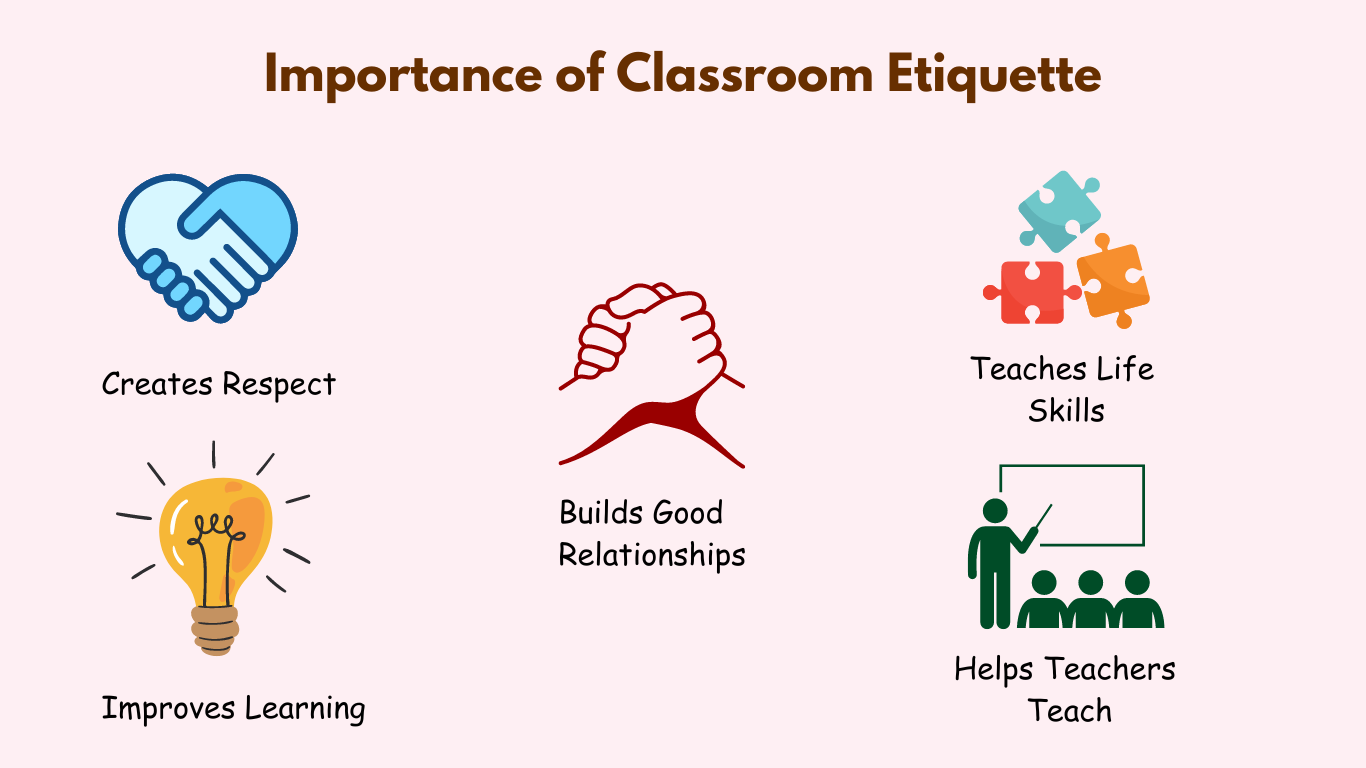 Importance of Classroom Etiquette

Creates Respect

Improves Learning

Builds Good Relationships

Teaches Life Skills

Helps Teachers Teach